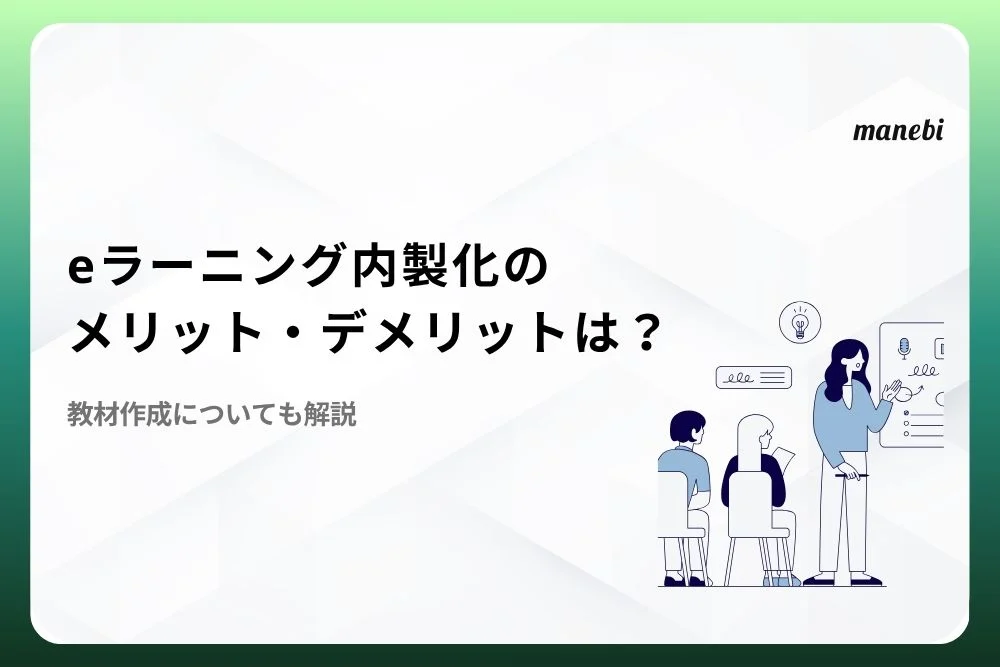 manebi

eラーニング内製化の
メリット・デメリットは？

教材作成についても解説